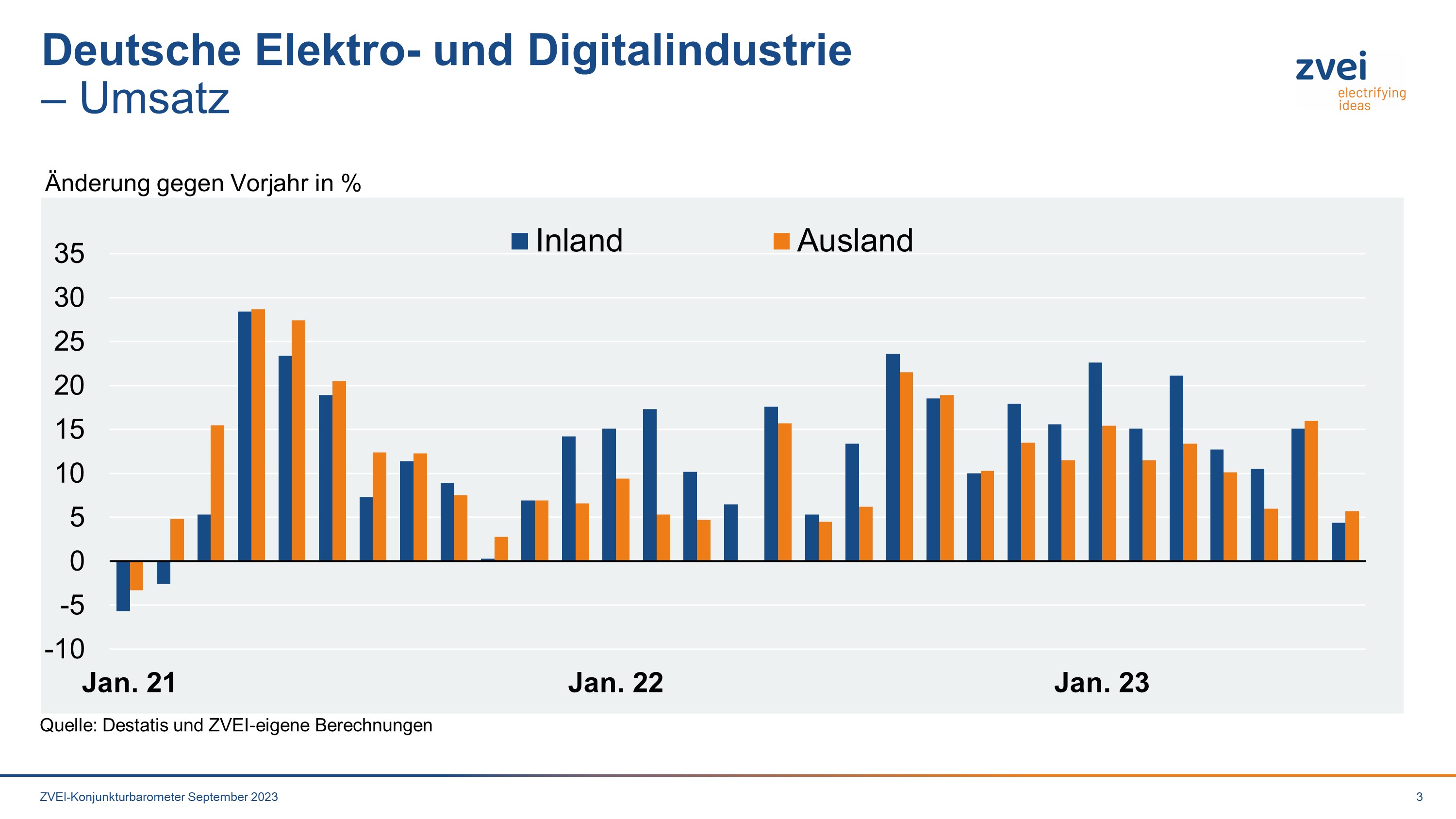 Deutsche Elektro- und Digitalindustrie
– Umsatz

zvei
electrifying ideas

Änderung gegen Vorjahr in %

Inland Ausland

35
30
25
20
15
10
5
0
-5
-10

Jan. 21
Jan. 22
Jan. 23

Quelle: Destatis und ZVEI-eigene Berechnungen

ZVEI-Konjunkturbarometer September 2023

3